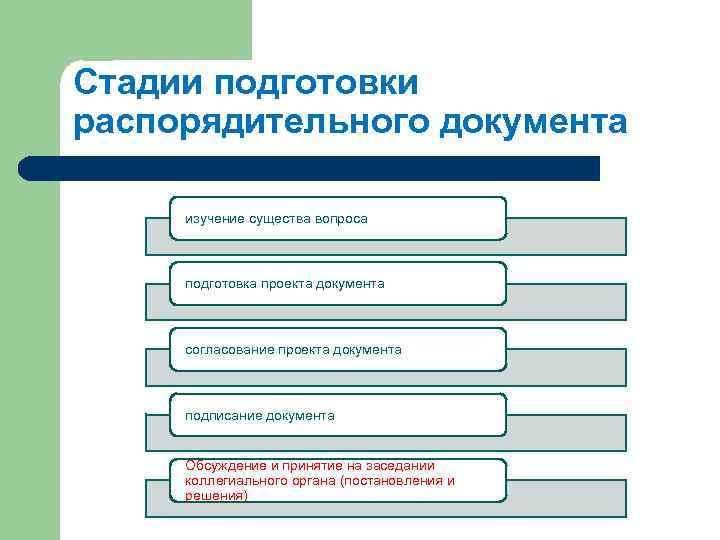 Стадии подготовки распорядительного документа

изучение существа вопроса

подготовка проекта документа

согласование проекта документа

подписание документа

Обсуждение и принятие на заседании коллегиального органа (постановления и решения)